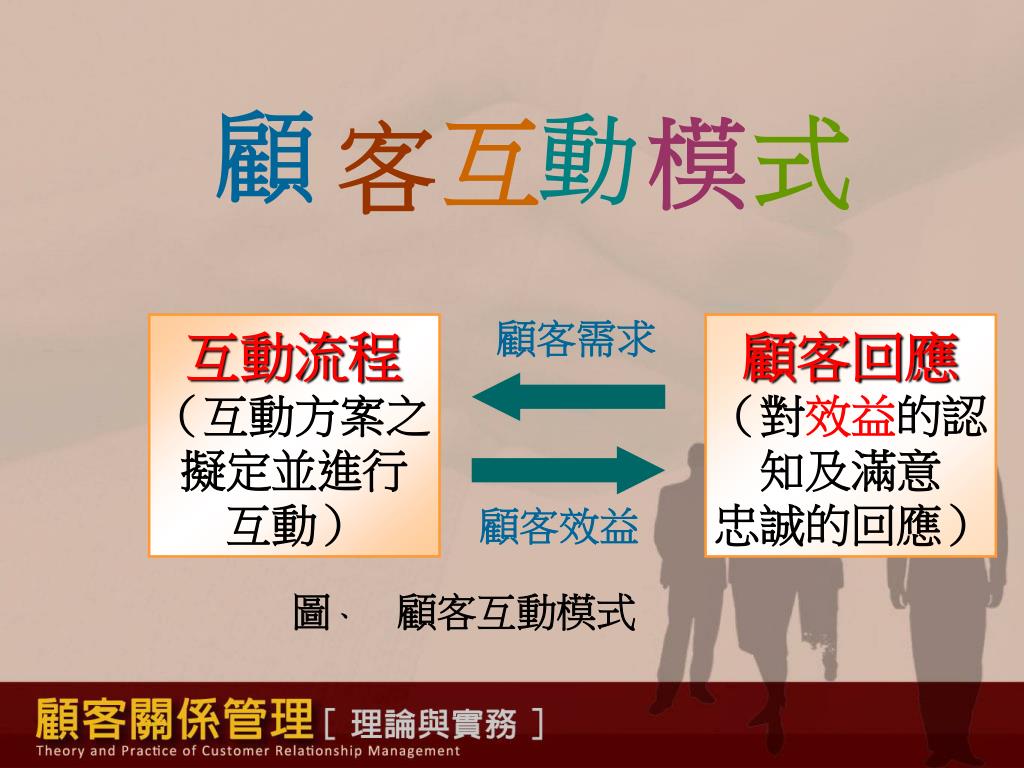 顧客互動模式

互動流程
（互動方案之擬定並進行互動）

顧客需求

顧客效益

顧客回應
（對效益的認知及滿意忠誠的回應）

圖、 顧客互動模式

顧客關係管理 [ 理論與實務 ]
Theory and Practice of Customer Relationship Management